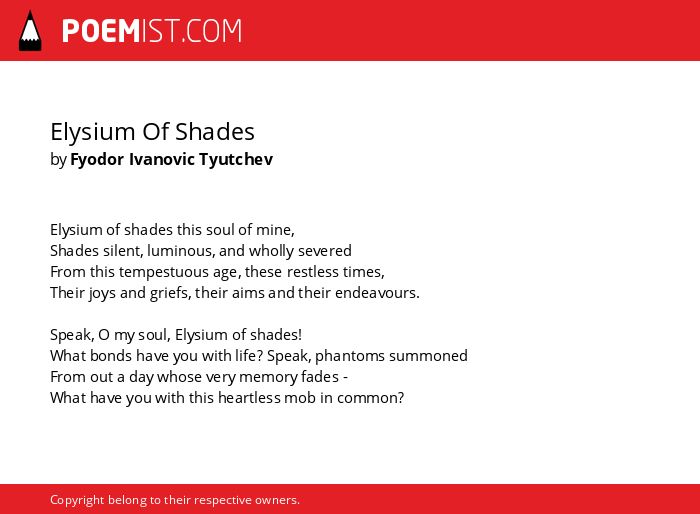 POEMIST.COM

Elysium Of Shades
by Fyodor Ivanovic Tyutchev

Elysium of shades this soul of mine,
Shades silent, luminous, and wholly severed
From this tempestuous age, these restless times,
Their joys and griefs, their aims and their endeavours.

Speak, O my soul, Elysium of shades!
What bonds have you with life? Speak, phantoms summoned
From out a day whose very memory fades -
What have you with this heartless mob in common?

Copyright belong to their respective owners.